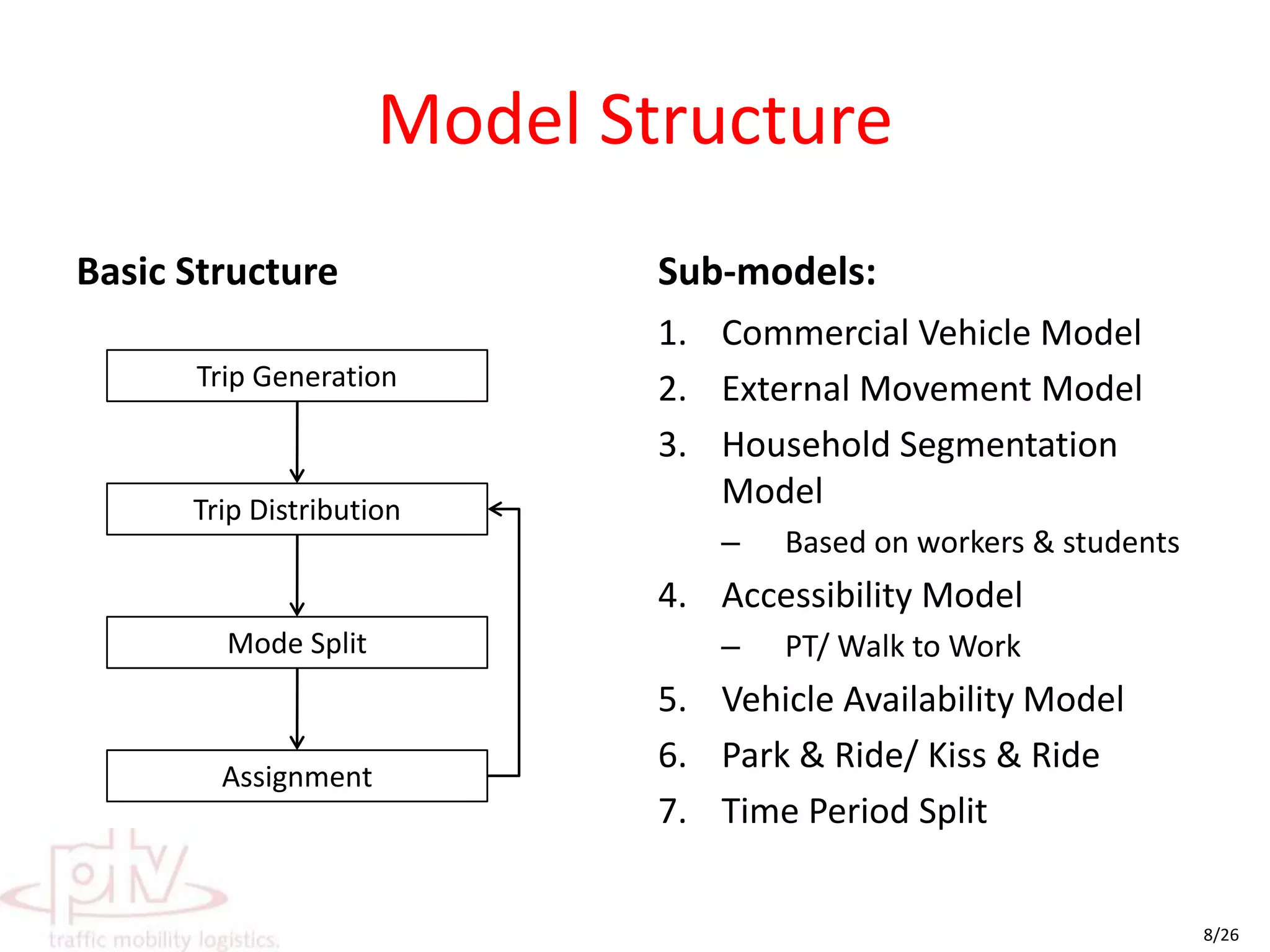 Model Structure

Basic Structure

Trip Generation

Trip Distribution

Mode Split

Assignment

Sub-models:

1. Commercial Vehicle Model
2. External Movement Model
3. Household Segmentation Model
   – Based on workers & students
4. Accessibility Model
   – PT/ Walk to Work
5. Vehicle Availability Model
6. Park & Ride/ Kiss & Ride
7. Time Period Split

ptv
traffic mobility logistics.

8/26